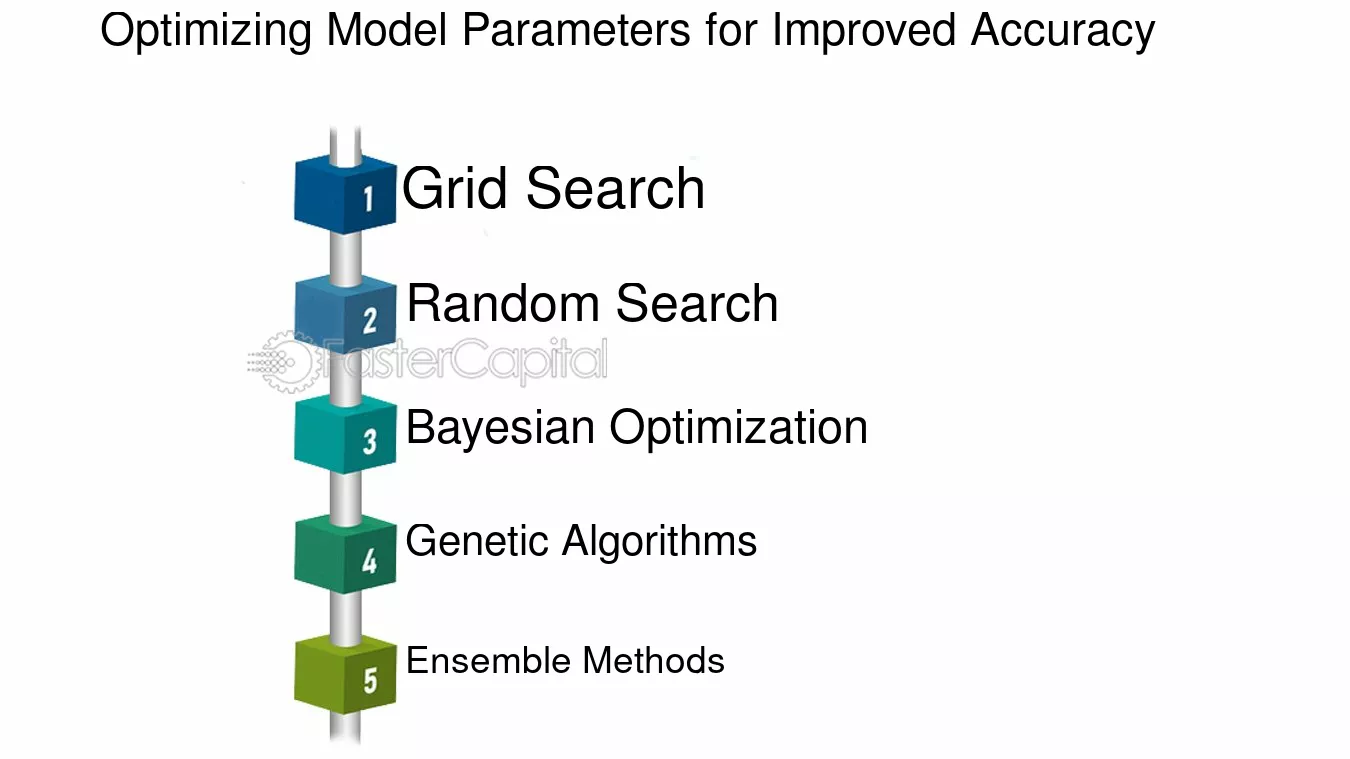 Optimizing Model Parameters for Improved Accuracy

1 Grid Search

2 Random Search

FasterCapital

3 Bayesian Optimization

4 Genetic Algorithms

5 Ensemble Methods